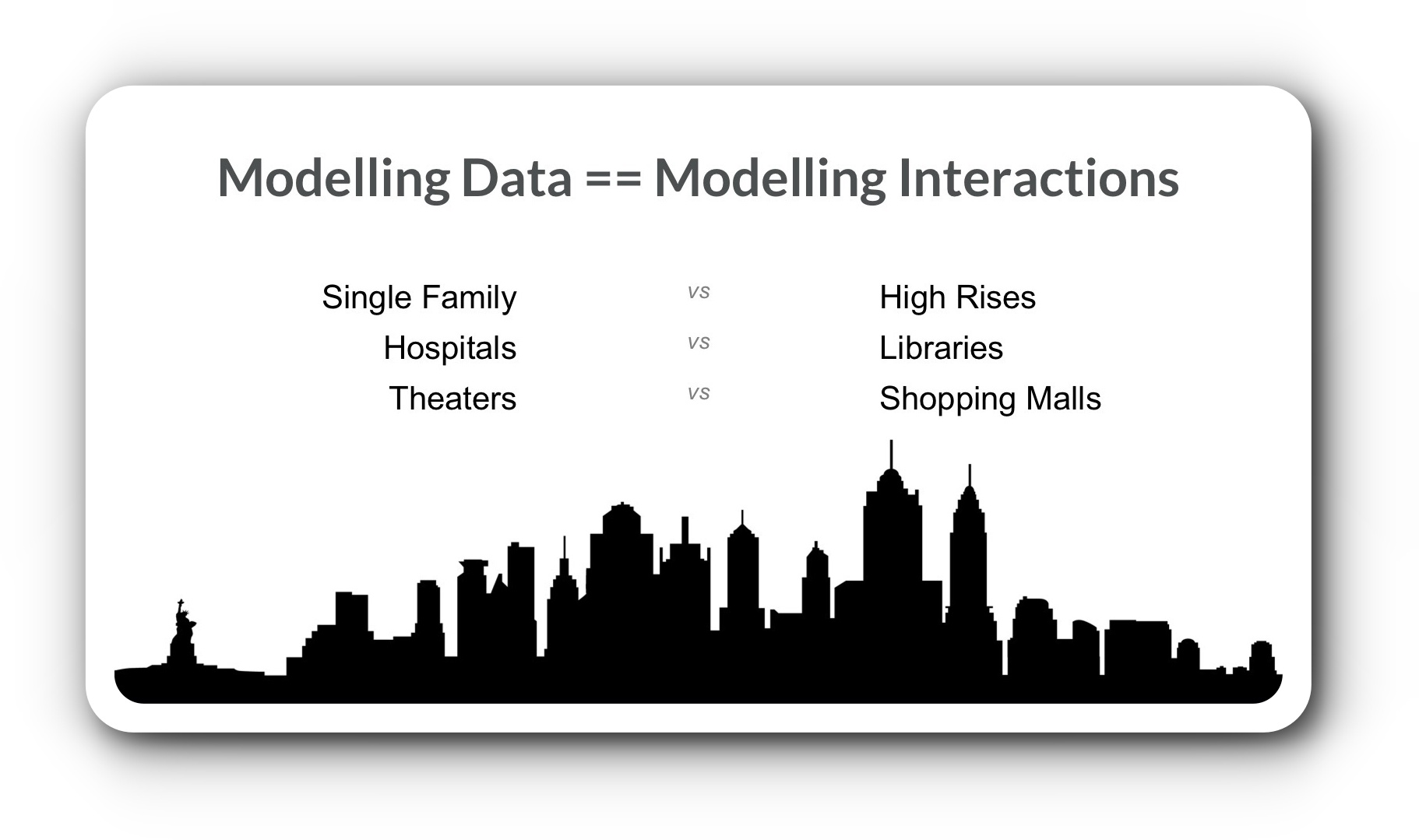 Modelling Data == Modelling Interactions

Single Family vs High Rises
Hospitals vs Libraries
Theaters vs Shopping Malls